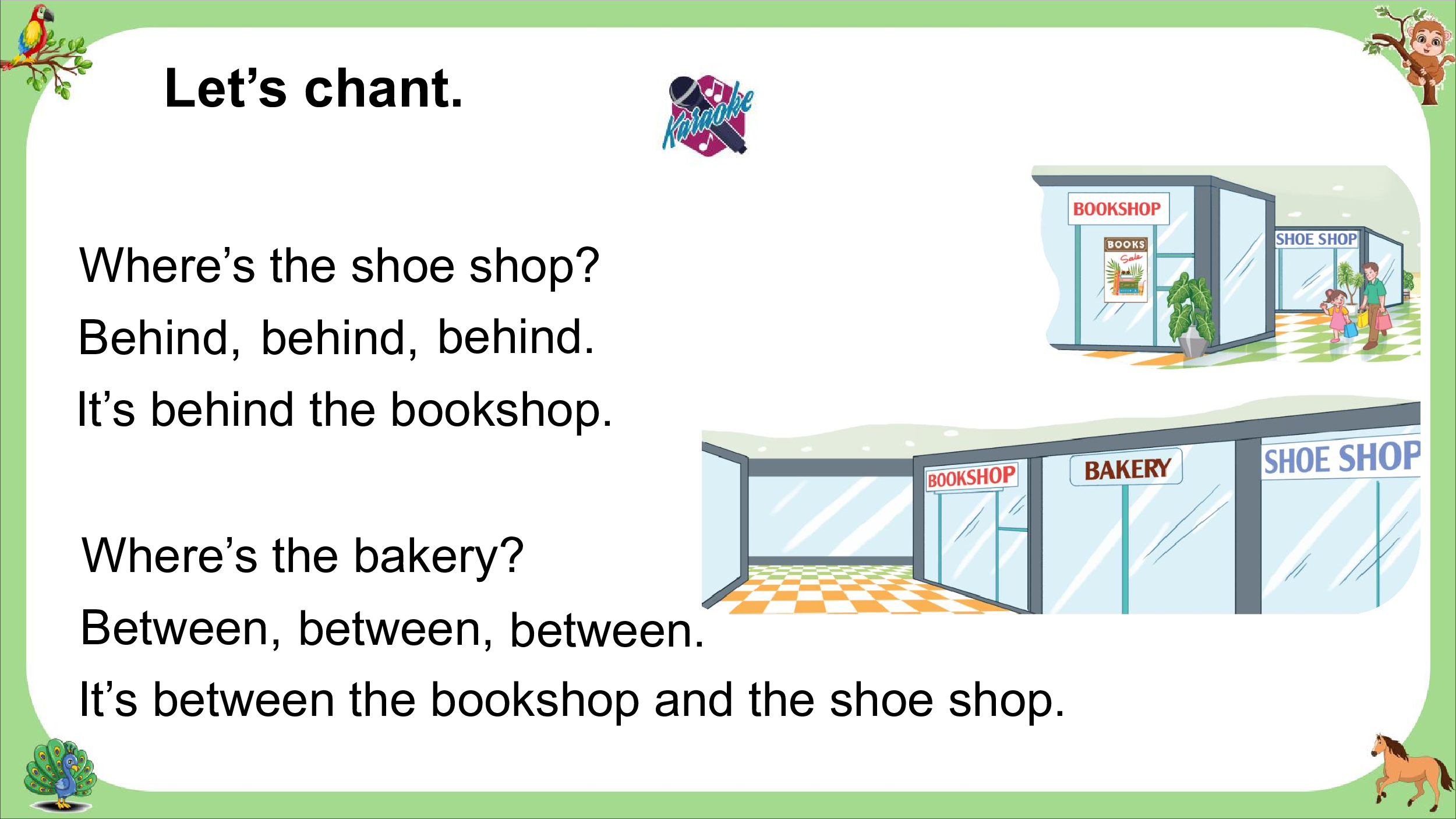 Let's chant.

Karaoke

Where's the shoe shop?
Behind, behind, behind.
It's behind the bookshop.

BOOKSHOP
BOOKS
Sale
SHOE SHOP

Where's the bakery?
Between, between, between.
It's between the bookshop and the shoe shop.

BOOKSHOP
BAKERY
SHOE SHOP